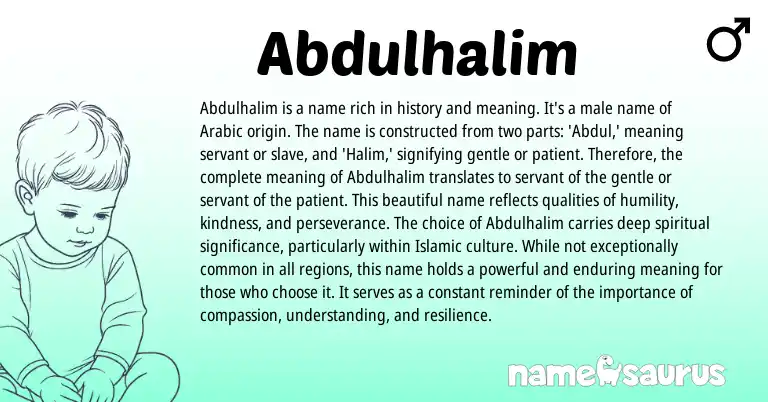 Abdulhalim

♂

Abdulhalim is a name rich in history and meaning. It's a male name of Arabic origin. The name is constructed from two parts: 'Abdul,' meaning servant or slave, and 'Halim,' signifying gentle or patient. Therefore, the complete meaning of Abdulhalim translates to servant of the gentle or servant of the patient. This beautiful name reflects qualities of humility, kindness, and perseverance. The choice of Abdulhalim carries deep spiritual significance, particularly within Islamic culture. While not exceptionally common in all regions, this name holds a powerful and enduring meaning for those who choose it. It serves as a constant reminder of the importance of compassion, understanding, and resilience.

namesaurus